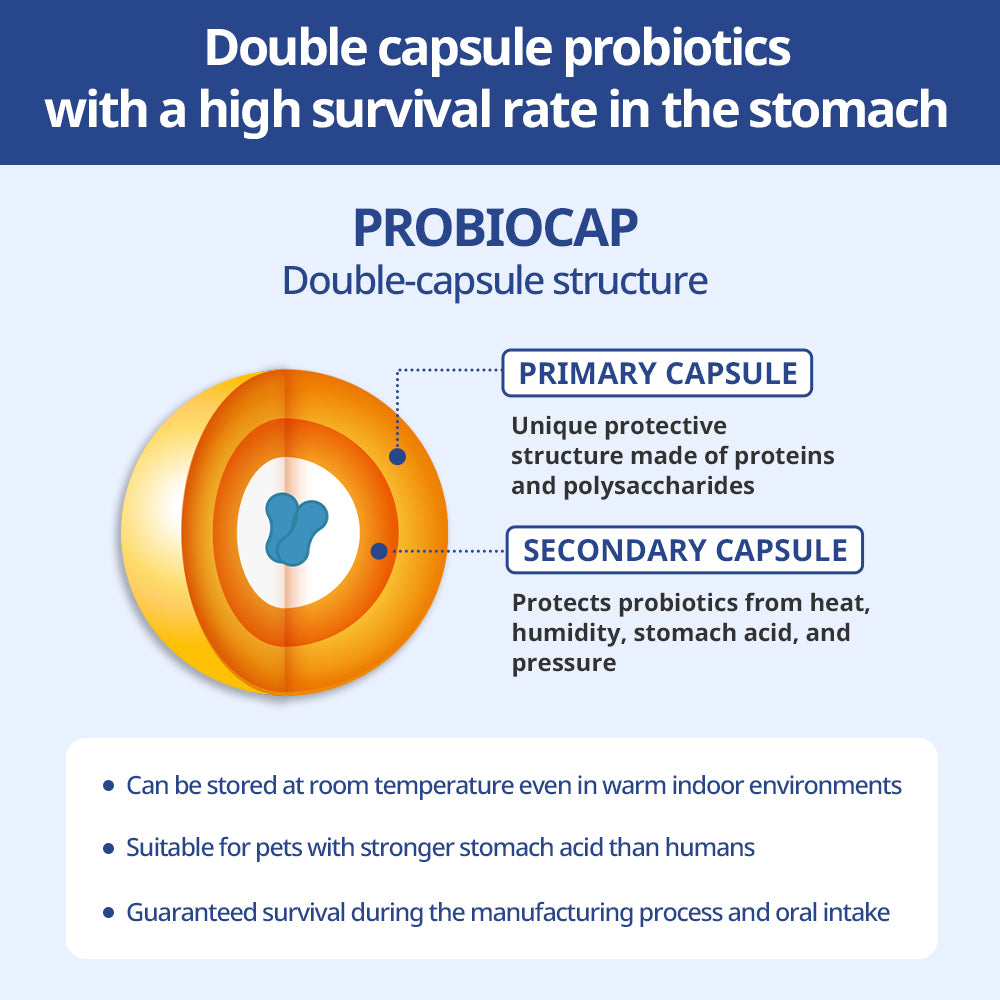 Double capsule probiotics with a high survival rate in the stomach

PROBIOCAP
Double-capsule structure

PRIMARY CAPSULE

Unique protective structure made of proteins and polysaccharides

SECONDARY CAPSULE

Protects probiotics from heat, humidity, stomach acid, and pressure

• Can be stored at room temperature even in warm indoor environments

• Suitable for pets with stronger stomach acid than humans

• Guaranteed survival during the manufacturing process and oral intake